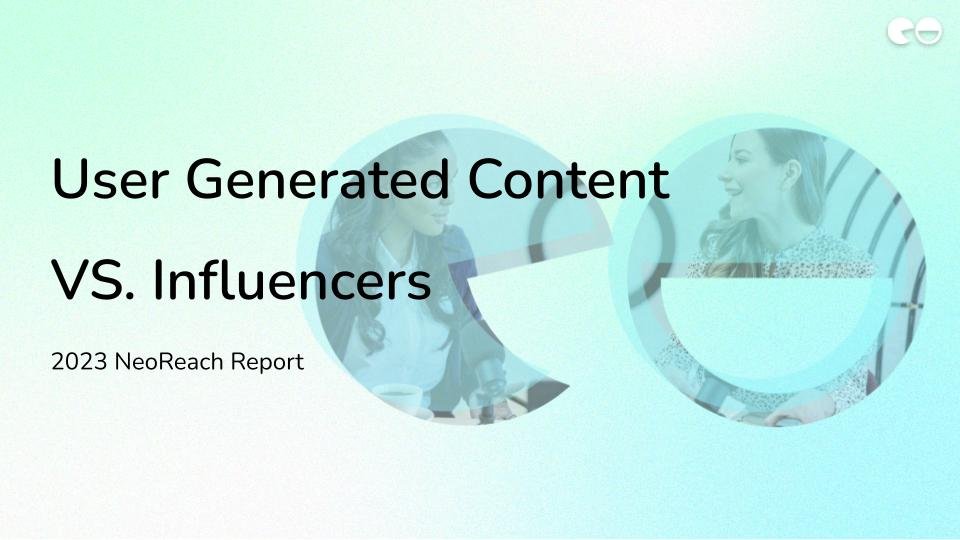 User Generated Content

VS. Influencers

2023 NeoReach Report